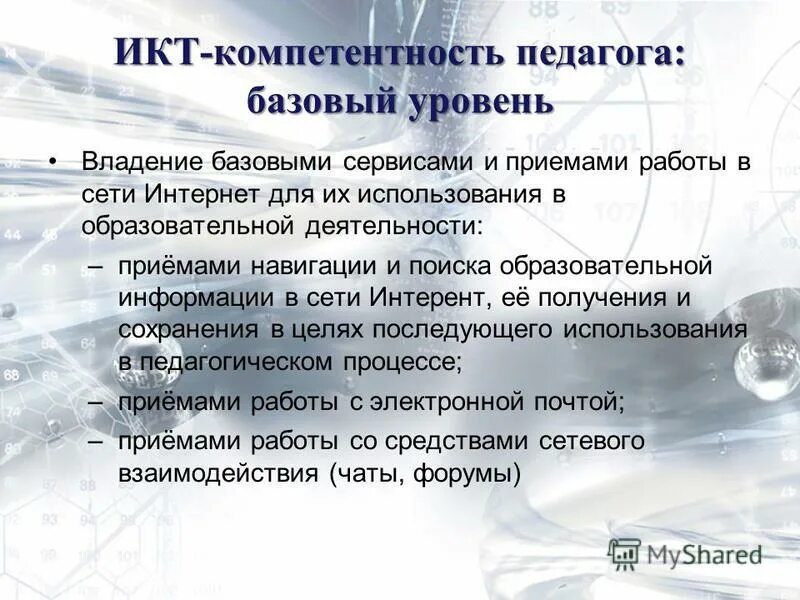 ИКТ-компетентность педагога: базовый уровень

• Владение базовыми сервисами и приемами работы в сети Интернет для их использования в образовательной деятельности:

– приёмами навигации и поиска образовательной информации в сети Интерент, её получения и сохранения в целях последующего использования в педагогическом процессе;

– приёмами работы с электронной почтой;

– приёмами работы со средствами сетевого взаимодействия (чаты, форумы)

MyShared